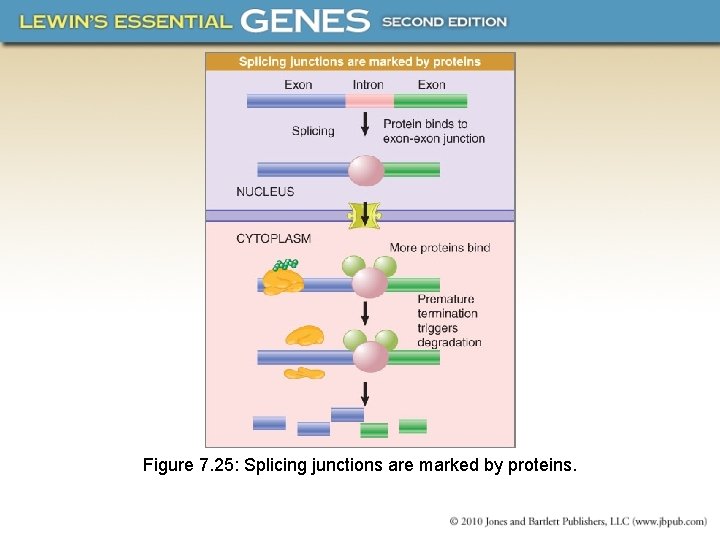 LEWIN'S ESSENTIAL GENES SECOND EDITION

Splicing junctions are marked by proteins

Exon
Intron
Exon

Splicing

Protein binds to exon-exon junction

NUCLEUS

CYTOPLASM

More proteins bind

Premature termination triggers degradation

Figure 7.25: Splicing junctions are marked by proteins.

© 2010 Jones and Bartlett Publishers, LLC (www.jbpub.com)